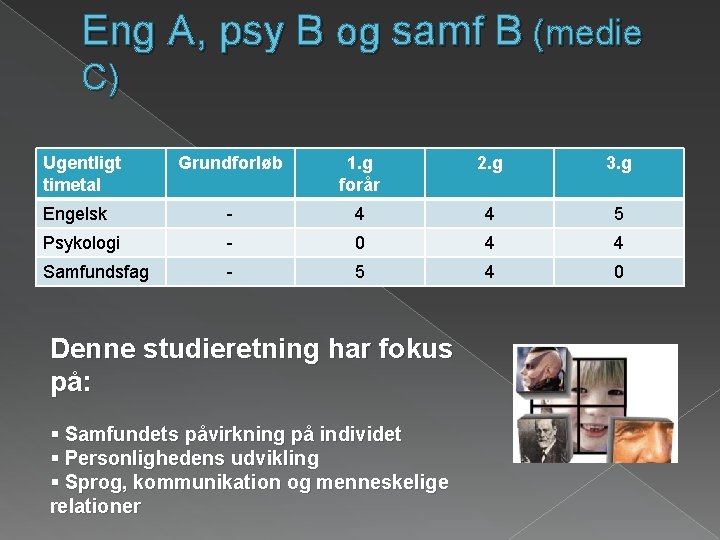 Eng A, psy B og samf B (medie C)

| Ugentligt timetal | Grundforløb | 1.g forår | 2.g | 3.g |
|---|---|---|---|---|
| Engelsk | - | 4 | 4 | 5 |
| Psykologi | - | 0 | 4 | 4 |
| Samfundsfag | - | 5 | 4 | 0 |

Denne studieretning har fokus på:

▪ Samfundets påvirkning på individet
▪ Personlighedens udvikling
▪ Sprog, kommunikation og menneskelige relationer